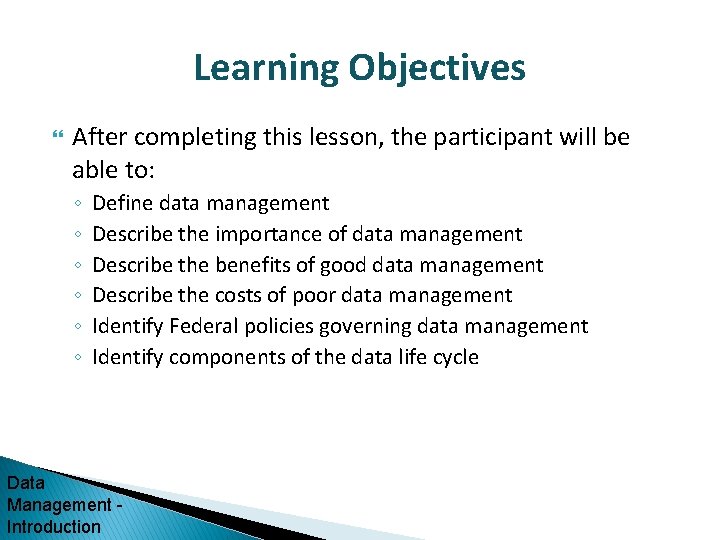 Learning Objectives

After completing this lesson, the participant will be able to:

◦ Define data management
◦ Describe the importance of data management
◦ Describe the benefits of good data management
◦ Describe the costs of poor data management
◦ Identify Federal policies governing data management
◦ Identify components of the data life cycle

Data Management - Introduction